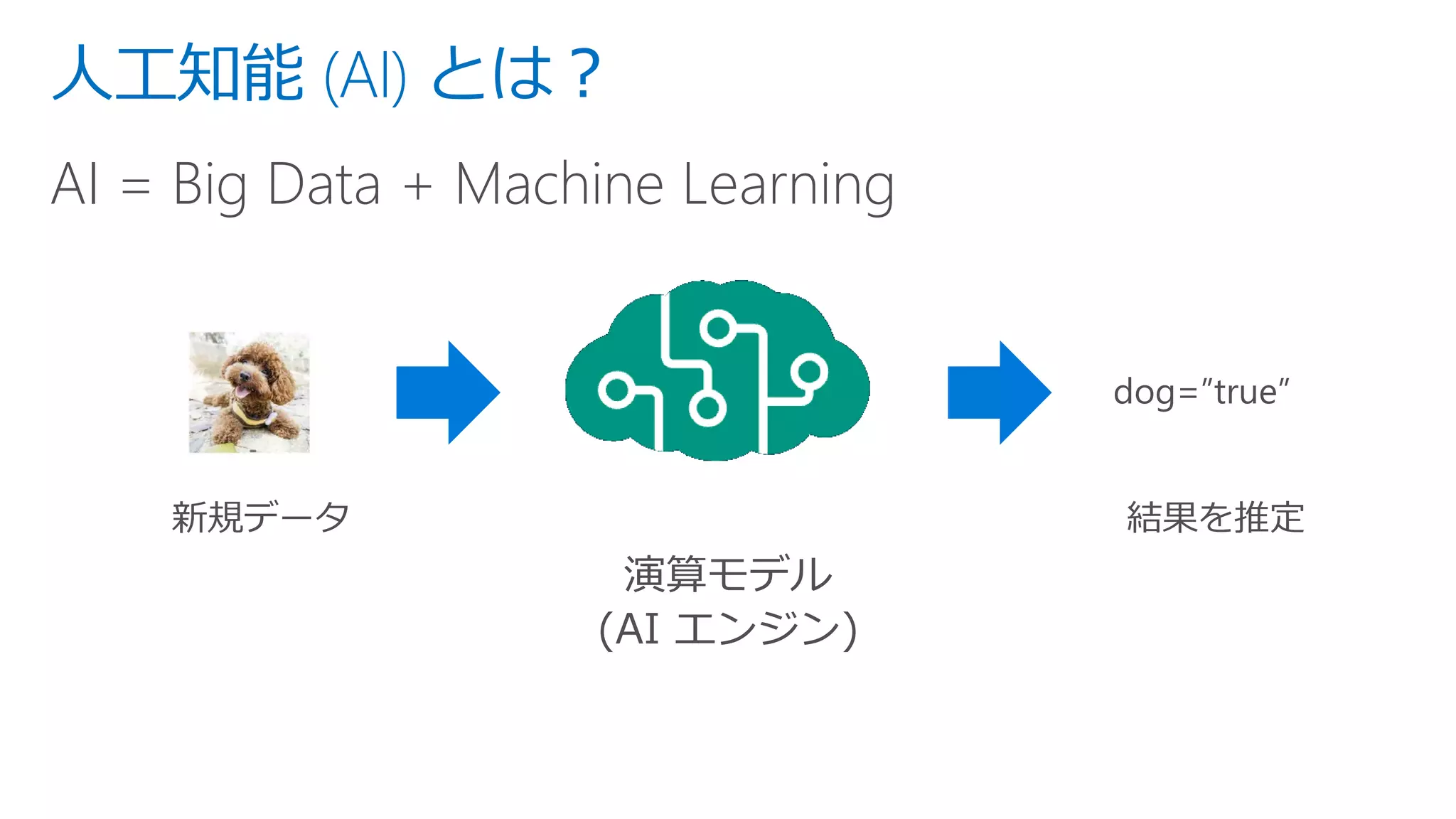 人工知能 (AI) とは？

AI = Big Data + Machine Learning

新規データ

演算モデル
(AI エンジン)

dog="true"

結果を推定